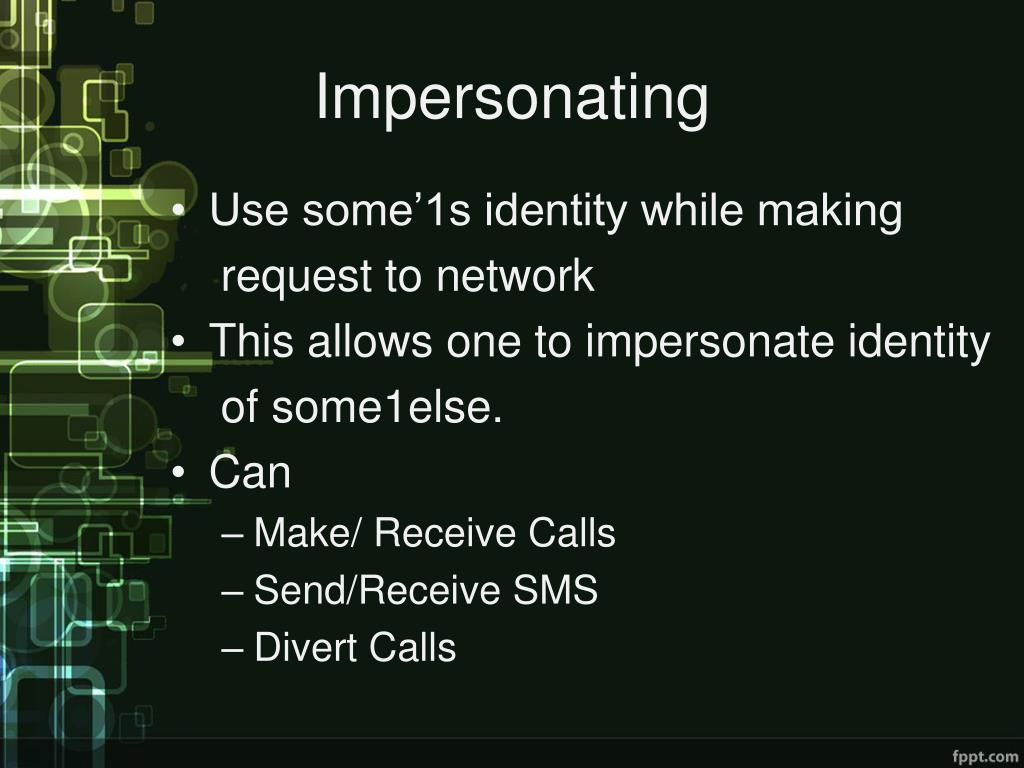 Impersonating

• Use some’1s identity while making request to network
• This allows one to impersonate identity of some1else.
• Can
– Make/ Receive Calls
– Send/Receive SMS
– Divert Calls

fppt.com